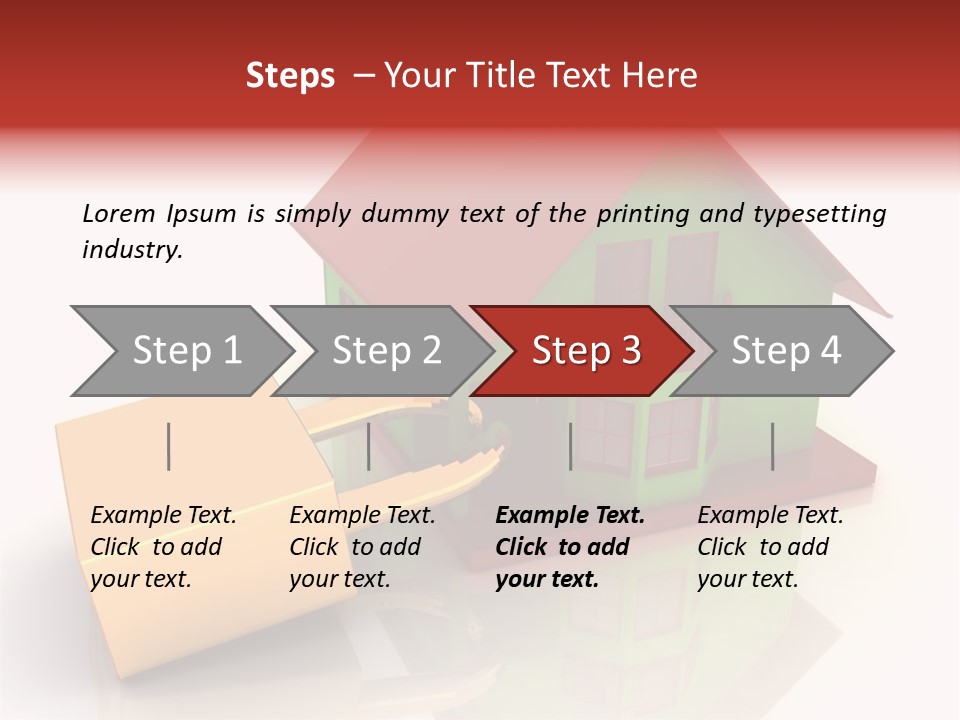 Steps – Your Title Text Here

Lorem Ipsum is simply dummy text of the printing and typesetting industry.

Step 1

Step 2

Step 3

Step 4

Example Text. Click to add your text.

Example Text. Click to add your text.

Example Text. Click to add your text.

Example Text. Click to add your text.